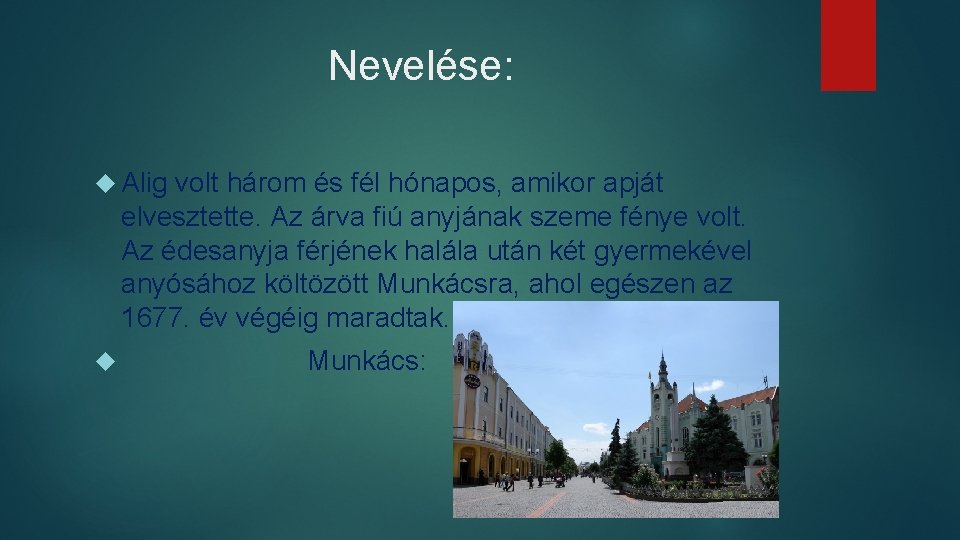 Nevelése:

Alig volt három és fél hónapos, amikor apját elvesztette. Az árva fiú anyjának szeme fénye volt. Az édesanyja férjének halála után két gyermekével anyósához költözött Munkácsra, ahol egészen az 1677. év végéig maradtak.

Munkács: